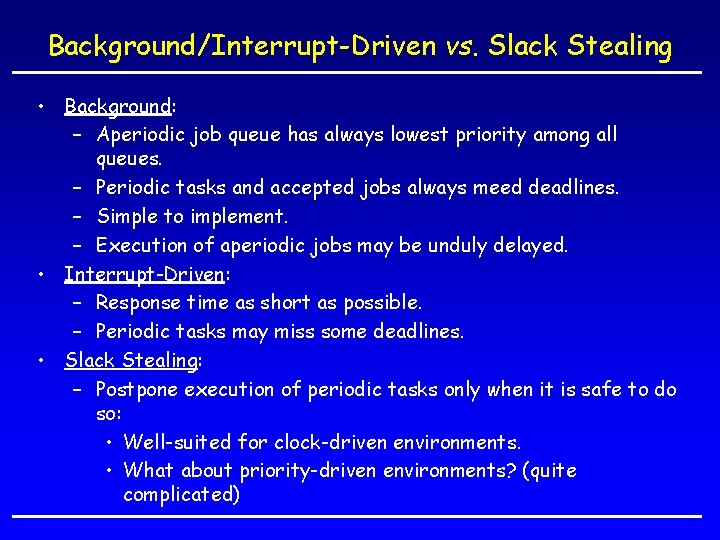 Background/Interrupt-Driven vs. Slack Stealing

• Background:
  – Aperiodic job queue has always lowest priority among all queues.
  – Periodic tasks and accepted jobs always meed deadlines.
  – Simple to implement.
  – Execution of aperiodic jobs may be unduly delayed.
• Interrupt-Driven:
  – Response time as short as possible.
  – Periodic tasks may miss some deadlines.
• Slack Stealing:
  – Postpone execution of periodic tasks only when it is safe to do so:
    • Well-suited for clock-driven environments.
    • What about priority-driven environments? (quite complicated)